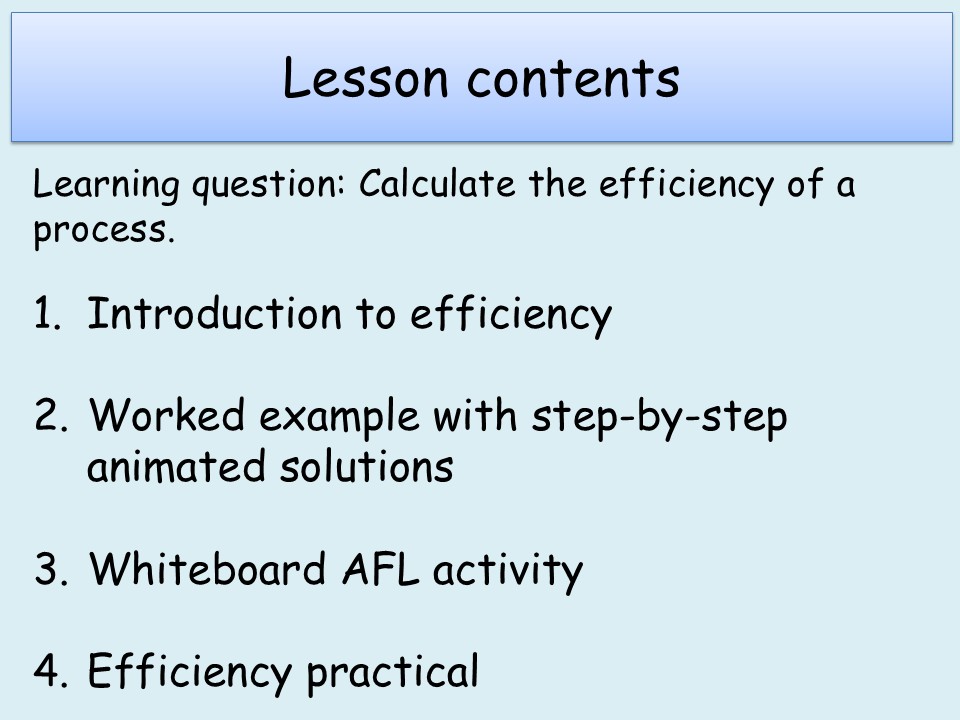 Lesson contents

Learning question: Calculate the efficiency of a process.

1. Introduction to efficiency

2. Worked example with step-by-step animated solutions

3. Whiteboard AFL activity

4. Efficiency practical